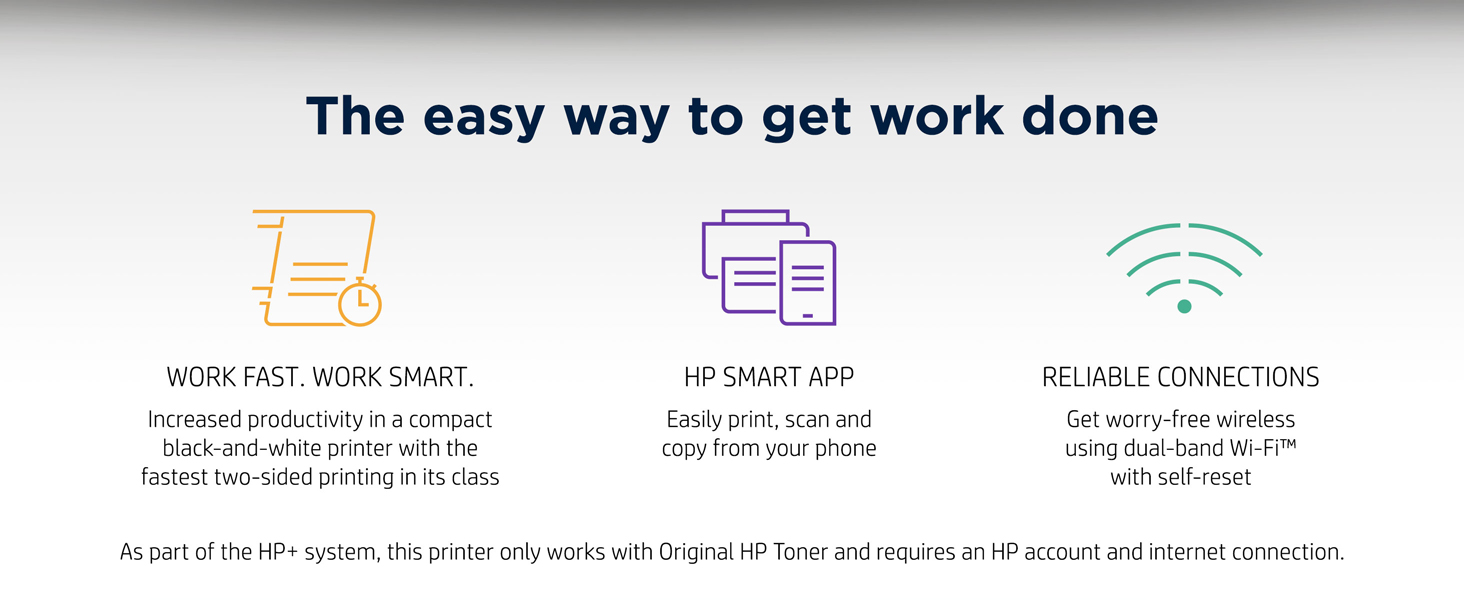 The easy way to get work done

WORK FAST. WORK SMART.

Increased productivity in a compact black-and-white printer with the fastest two-sided printing in its class

HP SMART APP

Easily print, scan and copy from your phone

RELIABLE CONNECTIONS

Get worry-free wireless using dual-band Wi-Fi™ with self-reset

As part of the HP+ system, this printer only works with Original HP Toner and requires an HP account and internet connection.